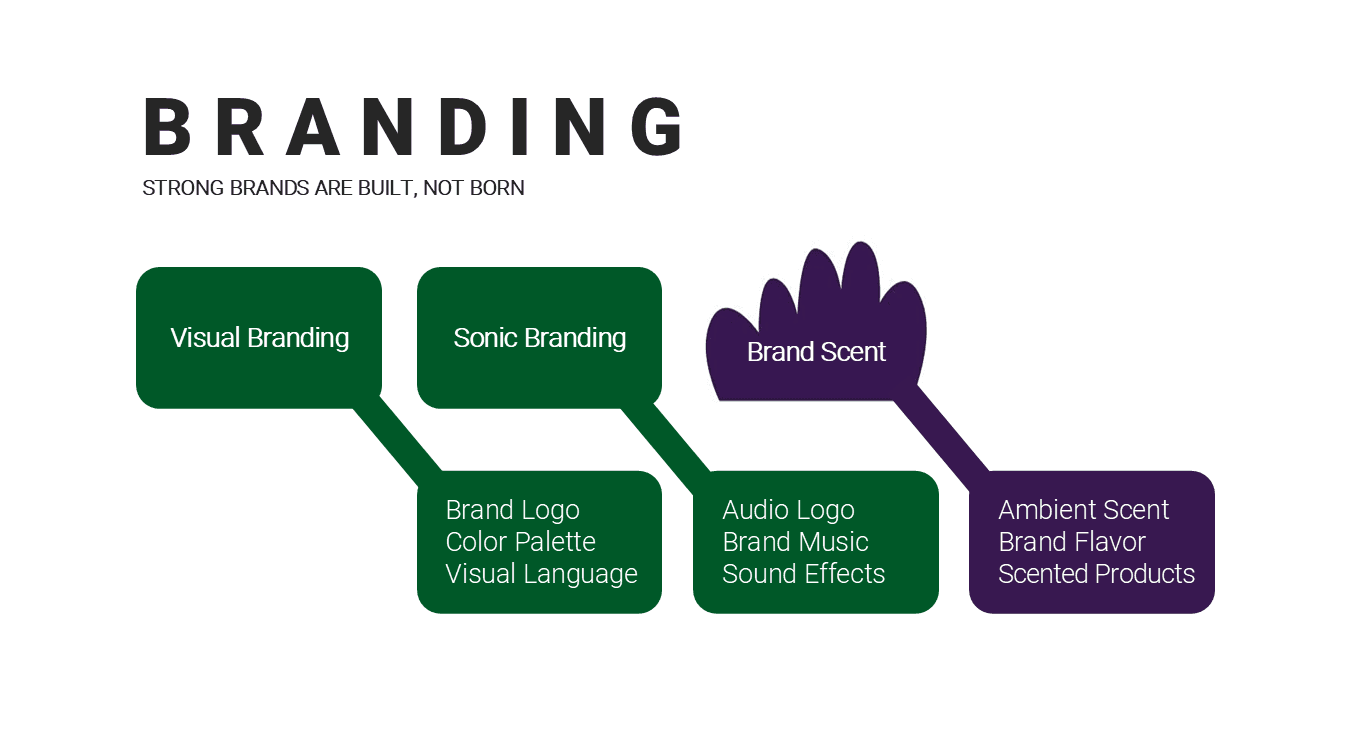 BRANDING

STRONG BRANDS ARE BUILT, NOT BORN

Visual Branding

Brand Logo
Color Palette
Visual Language

Sonic Branding

Audio Logo
Brand Music
Sound Effects

Brand Scent

Ambient Scent
Brand Flavor
Scented Products